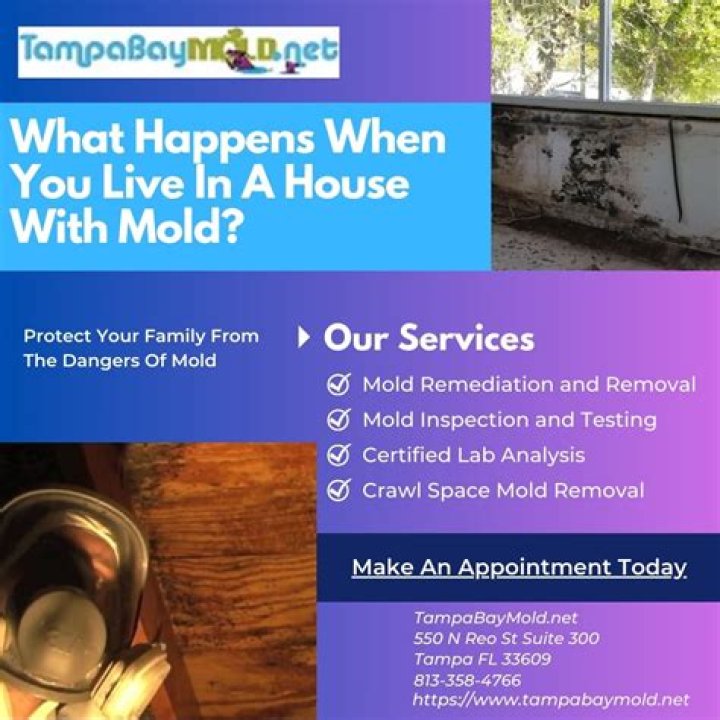 TampaBayMOLD.net

What Happens When You Live In A House With Mold?

Protect Your Family From The Dangers Of Mold

Our Services

Mold Remediation and Removal

Mold Inspection and Testing

Certified Lab Analysis

Crawl Space Mold Removal

Make An Appointment Today

TampaBayMold.net
550 N Reo St Suite 300
Tampa FL 33609
813-358-4766
https://www.tampabaymold.net